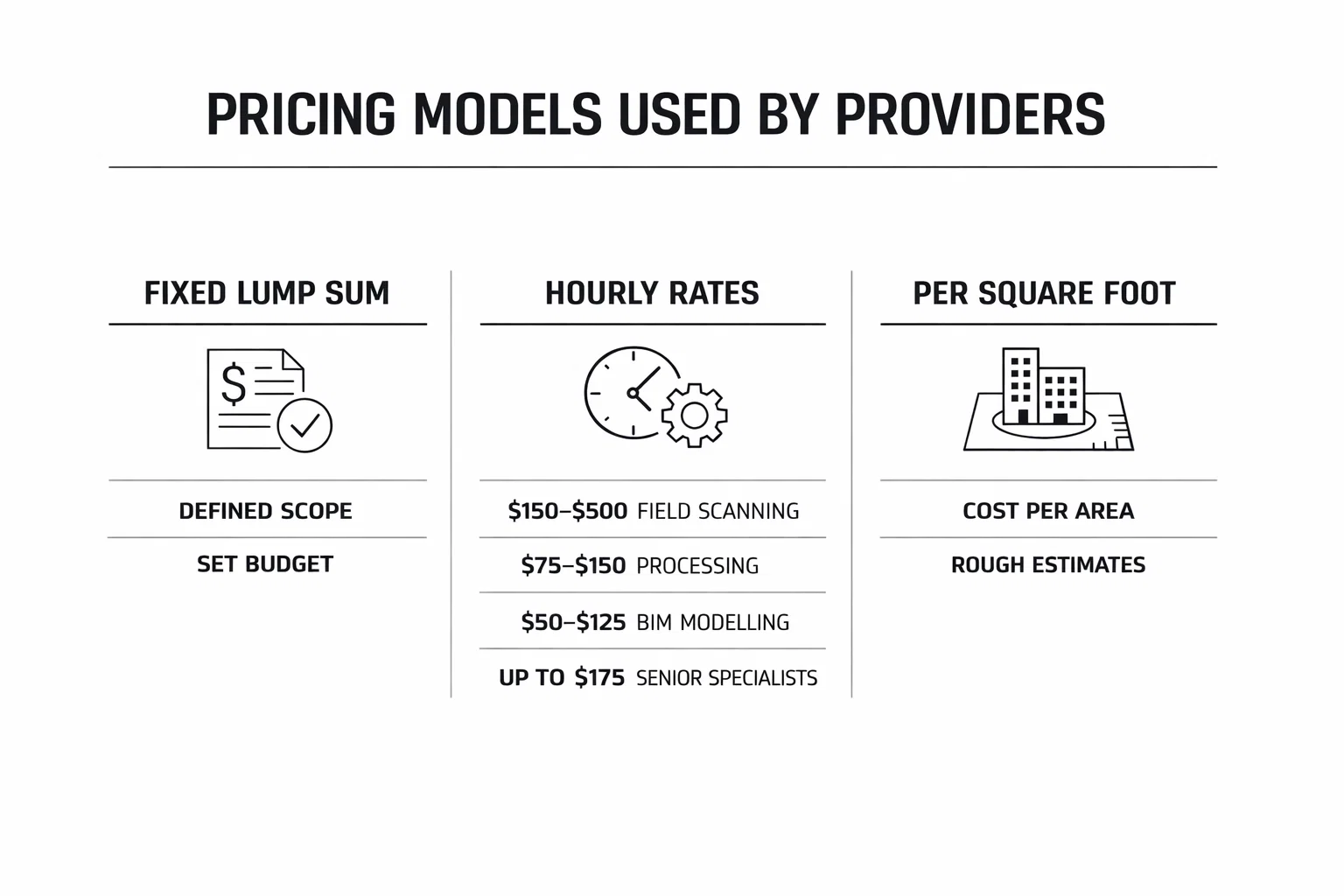 PRICING MODELS USED BY PROVIDERS

FIXED LUMP SUM

DEFINED SCOPE

SET BUDGET

HOURLY RATES

\$150–\$500 FIELD SCANNING

\$75–\$150 PROCESSING

\$50–\$125 BIM MODELLING

UP TO \$175 SENIOR SPECIALISTS

PER SQUARE FOOT

COST PER AREA

ROUGH ESTIMATES